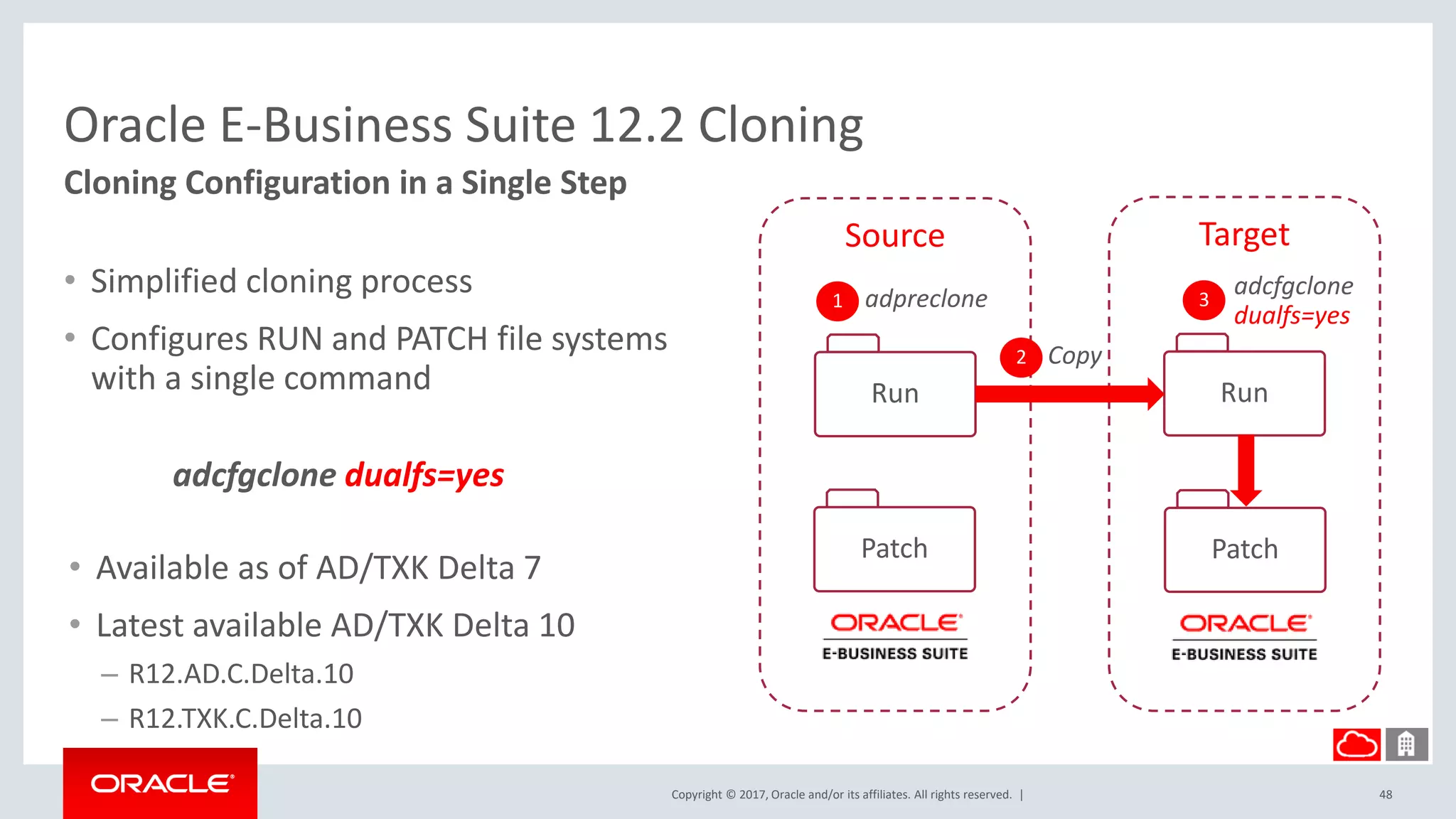 Oracle E-Business Suite 12.2 Cloning

Cloning Configuration in a Single Step

• Simplified cloning process

• Configures RUN and PATCH file systems with a single command

adcfgclone dualfs=yes

• Available as of AD/TXK Delta 7

• Latest available AD/TXK Delta 10

– R12.AD.C.Delta.10

– R12.TXK.C.Delta.10

Source

1 adpreclone

Run

Patch

ORACLE
E-BUSINESS SUITE

2 Copy

Target

3 adcfgclone dualfs=yes

Run

Patch

ORACLE
E-BUSINESS SUITE

ORACLE

Copyright © 2017, Oracle and/or its affiliates. All rights reserved. |

48